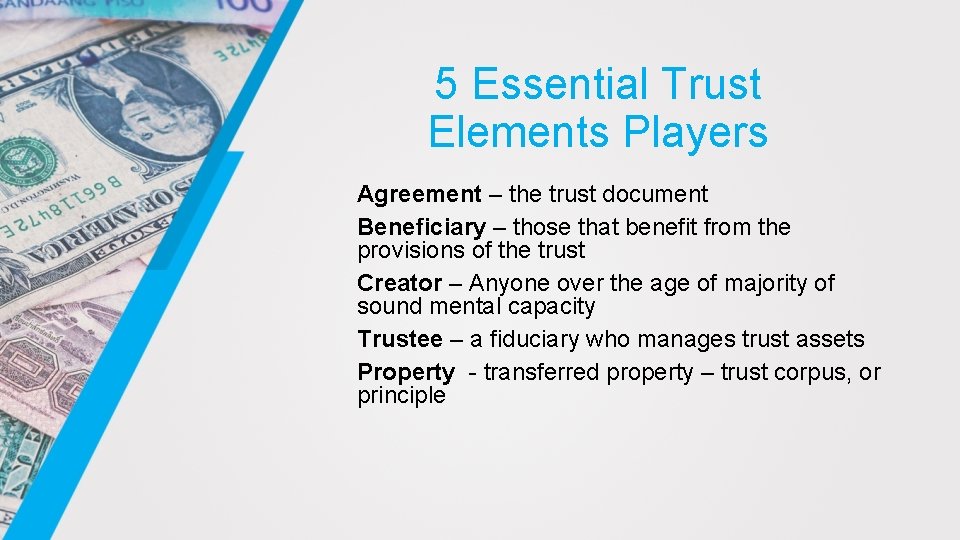 5 Essential Trust Elements Players

Agreement – the trust document

Beneficiary – those that benefit from the provisions of the trust

Creator – Anyone over the age of majority of sound mental capacity

Trustee – a fiduciary who manages trust assets

Property - transferred property – trust corpus, or principle